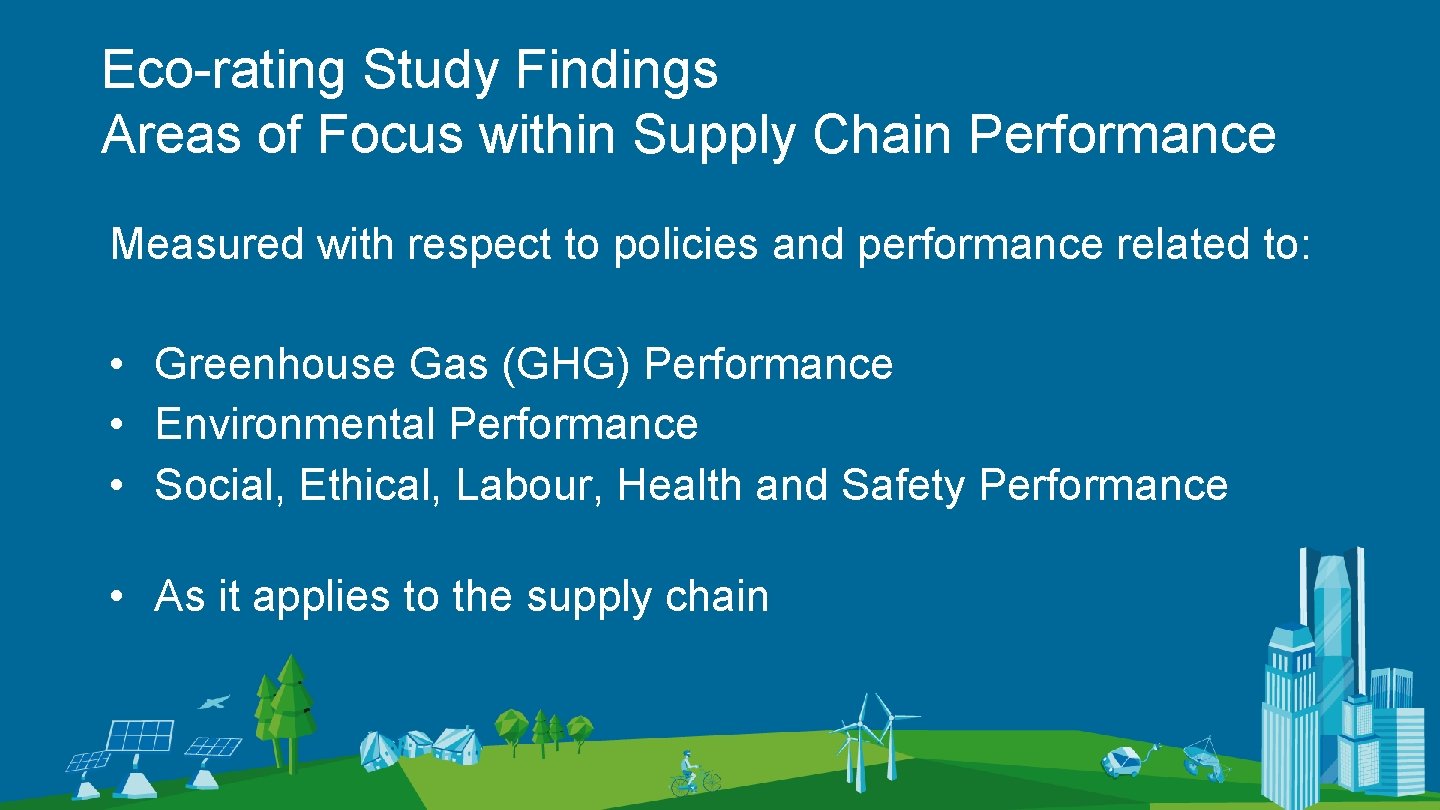 Eco-rating Study Findings
Areas of Focus within Supply Chain Performance

Measured with respect to policies and performance related to:

• Greenhouse Gas (GHG) Performance
• Environmental Performance
• Social, Ethical, Labour, Health and Safety Performance

• As it applies to the supply chain